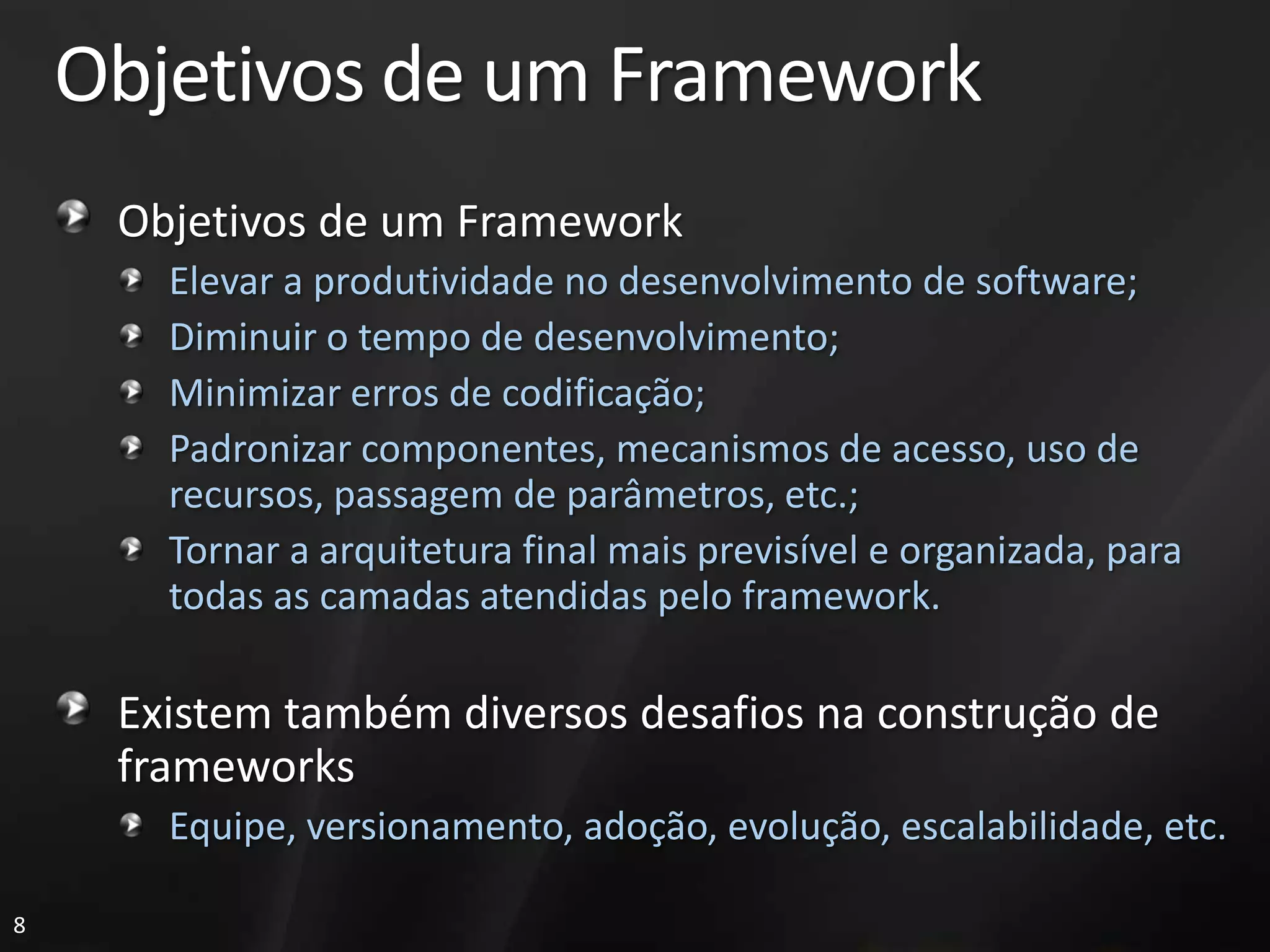 Objetivos de um Framework

Objetivos de um Framework

Elevar a produtividade no desenvolvimento de software;

Diminuir o tempo de desenvolvimento;

Minimizar erros de codificação;

Padronizar componentes, mecanismos de acesso, uso de recursos, passagem de parâmetros, etc.;

Tornar a arquitetura final mais previsível e organizada, para todas as camadas atendidas pelo framework.

Existem também diversos desafios na construção de frameworks

Equipe, versionamento, adoção, evolução, escalabilidade, etc.

8